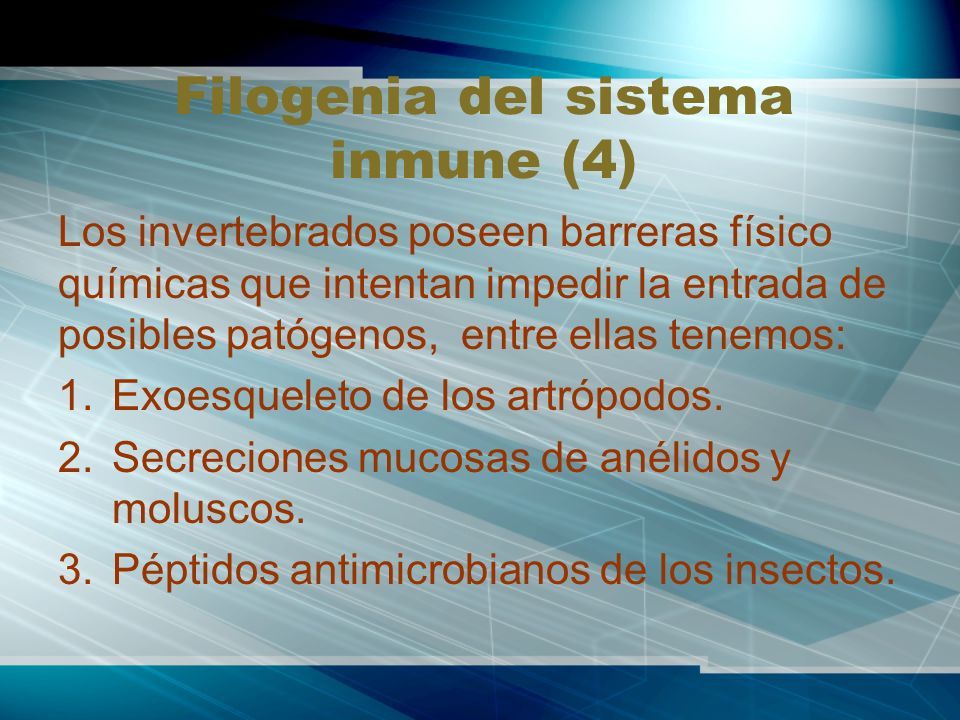 Filogenia del sistema inmune (4)

Los invertebrados poseen barreras físico químicas que intentan impedir la entrada de posibles patógenos, entre ellas tenemos:

1. Exoesqueleto de los artrópodos.
2. Secreciones mucosas de anélidos y moluscos.
3. Péptidos antimicrobianos de los insectos.